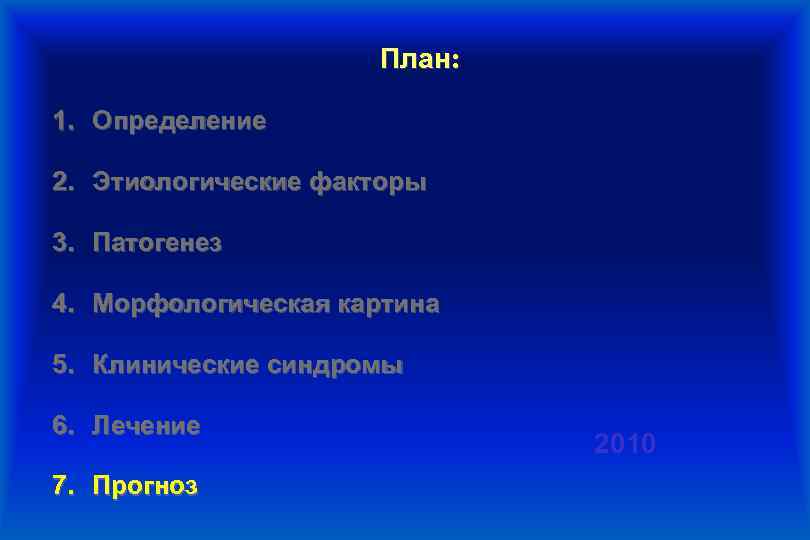 План:

1. Определение

2. Этиологические факторы

3. Патогенез

4. Морфологическая картина

5. Клинические синдромы

6. Лечение

2010

7. Прогноз